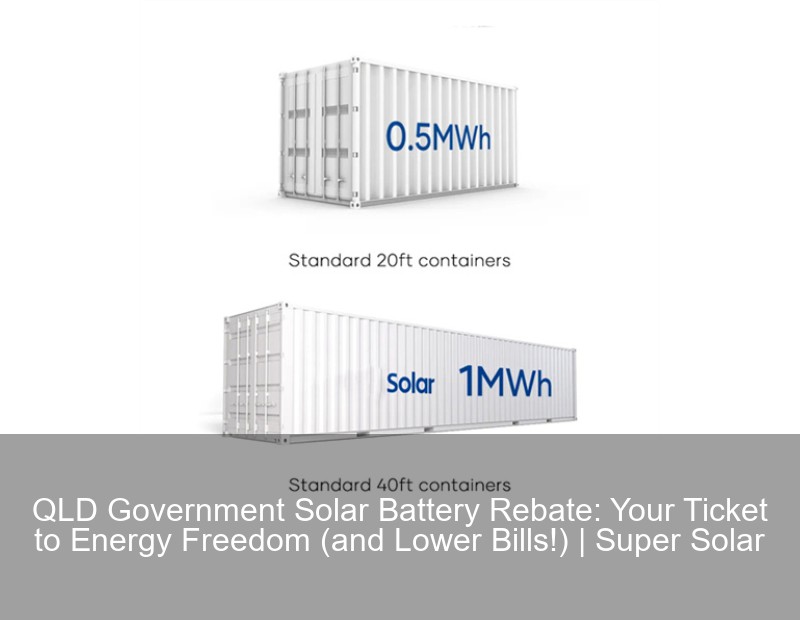 0.5MWh

Standard 20ft containers

Solar 1MWh

Standard 40ft containers

QLD Government Solar Battery Rebate: Your Ticket to Energy Freedom (and Lower Bills!) | Super Solar